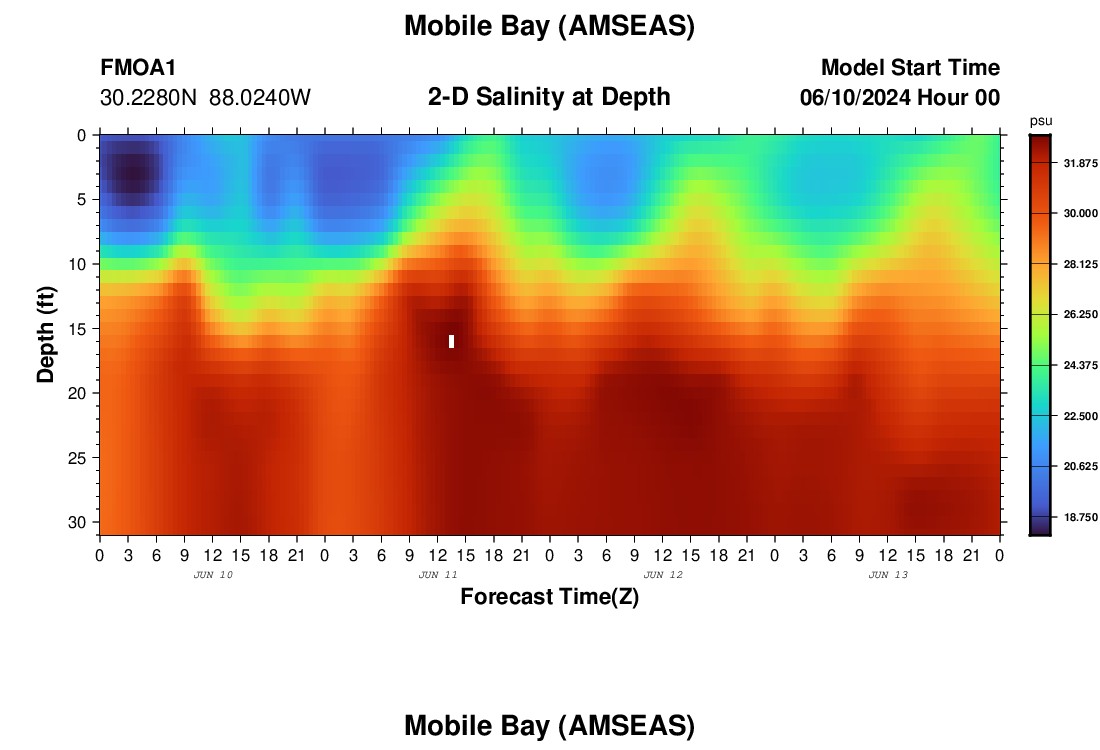 Mobile Bay (AMSEAS)

FMOA1
30.2280N 88.0240W

2-D Salinity at Depth

Model Start Time
06/10/2024 Hour 00

psu
31.875
30.000
28.125
26.250
24.375
22.500
20.625
18.750

Depth (ft)
0
5
10
15
20
25
30

0 3 6 9 12 15 18 21 0 3 6 9 12 15 18 21 0 3 6 9 12 15 18 21 0 3 6 9 12 15 18 21 0
JUN 10 JUN 11 JUN 12 JUN 13
Forecast Time(Z)

Mobile Bay (AMSEAS)